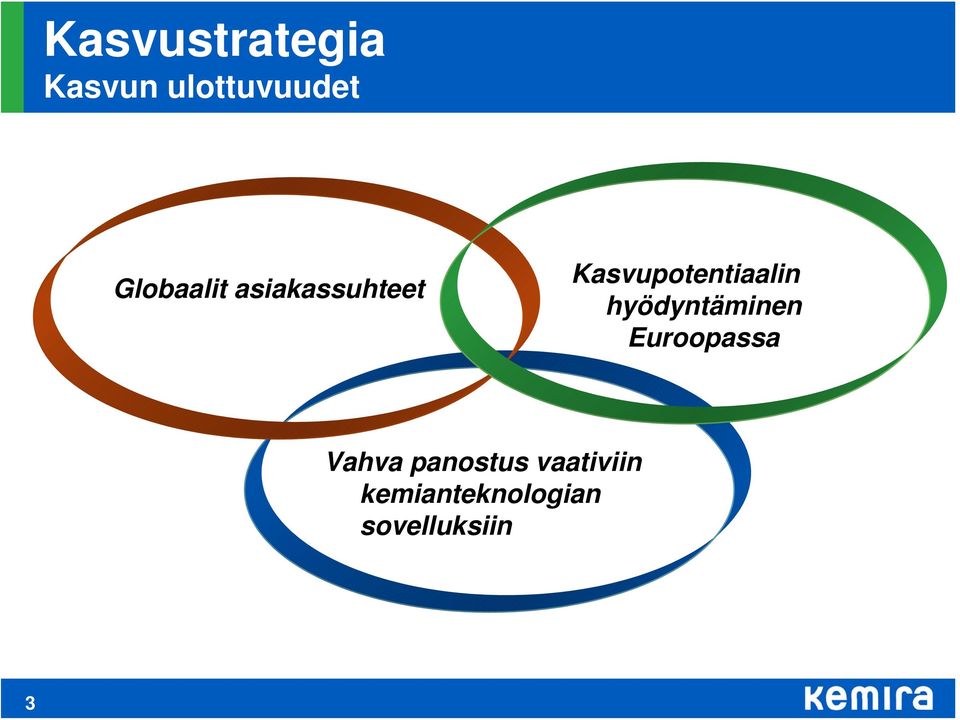 Kasvustrategia
Kasvun ulottuvuudet

Globaalit asiakassuhteet

Kasvupotentiaalin hyödyntäminen Euroopassa

Vahva panostus vaativiin kemianteknologian sovelluksiin

3

kemira